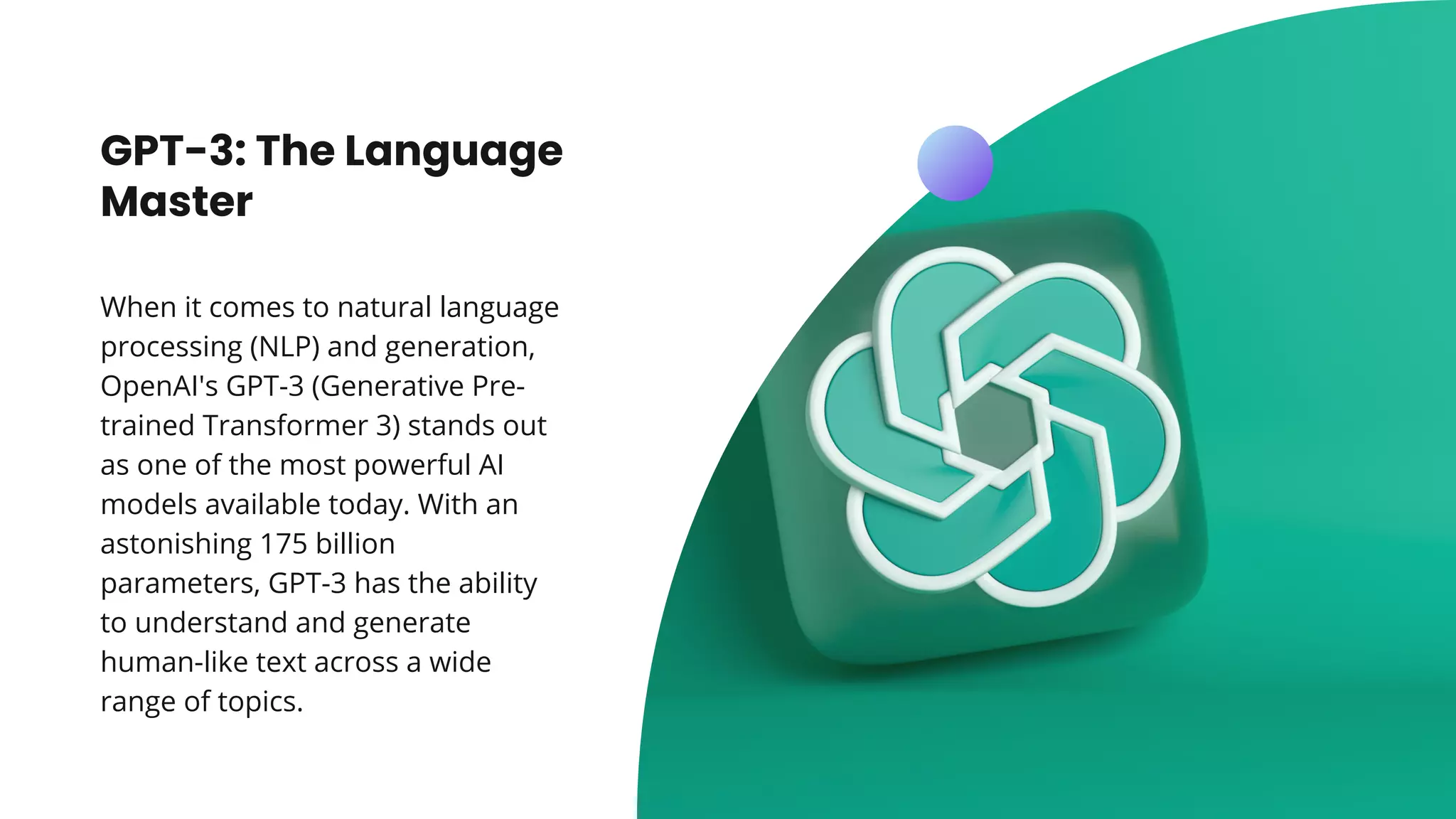 GPT-3: The Language Master

When it comes to natural language processing (NLP) and generation, OpenAI's GPT-3 (Generative Pre-trained Transformer 3) stands out as one of the most powerful AI models available today. With an astonishing 175 billion parameters, GPT-3 has the ability to understand and generate human-like text across a wide range of topics.